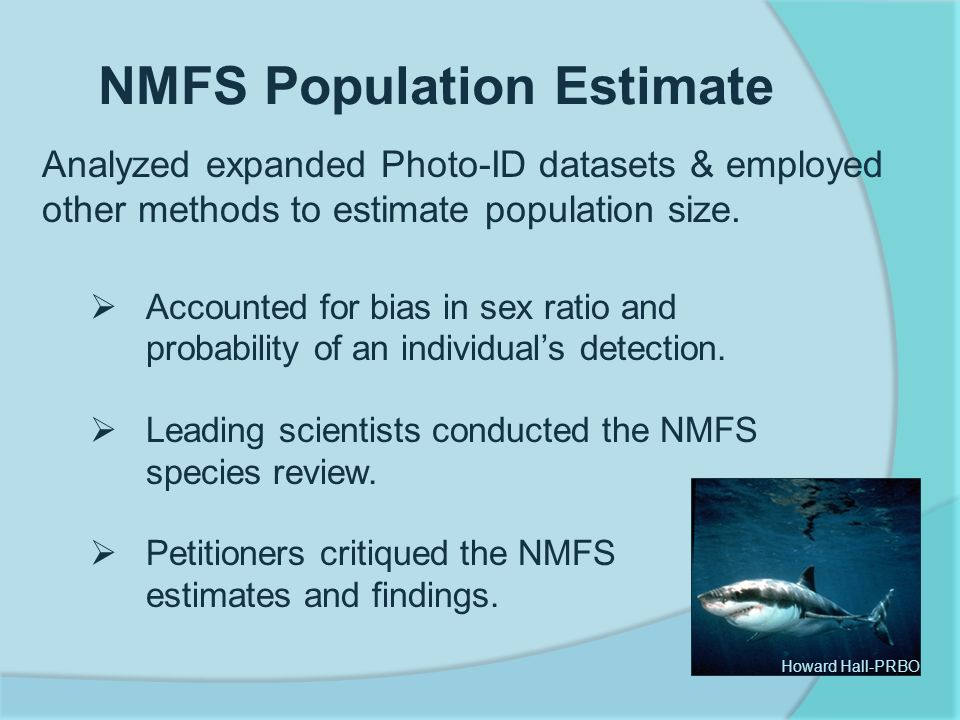 NMFS Population Estimate

Analyzed expanded Photo-ID datasets & employed other methods to estimate population size.

➢ Accounted for bias in sex ratio and probability of an individual's detection.

➢ Leading scientists conducted the NMFS species review.

➢ Petitioners critiqued the NMFS estimates and findings.

Howard Hall-PRBO